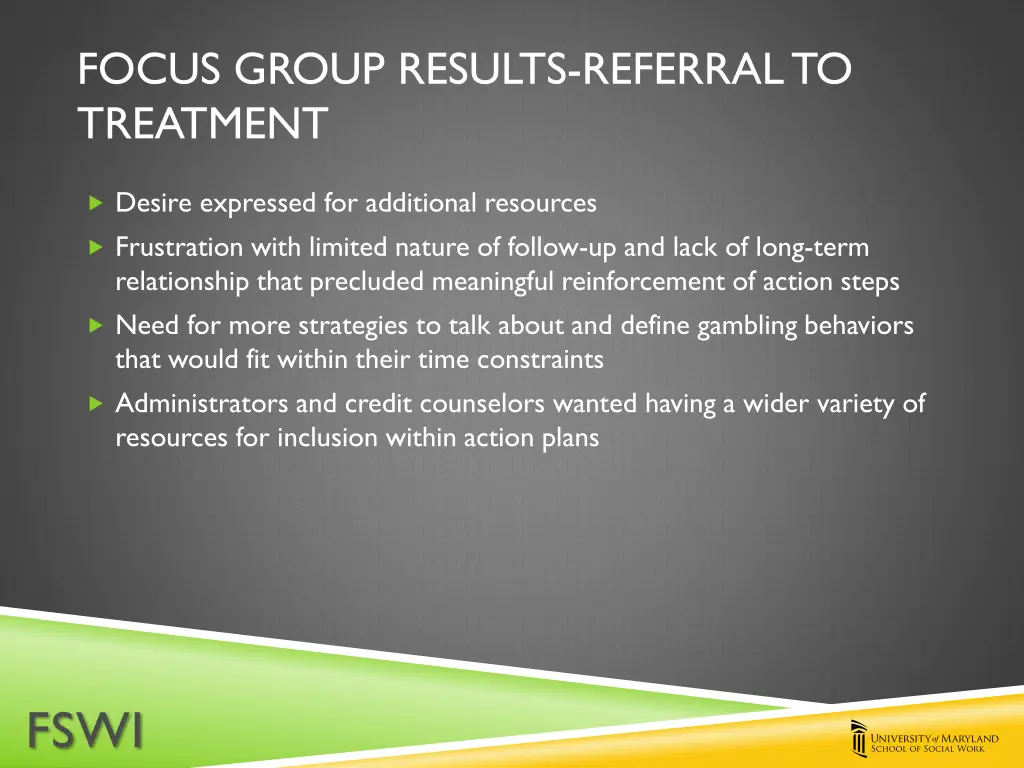 FOCUS GROUP RESULTS-REFERRAL TO TREATMENT

Desire expressed for additional resources

Frustration with limited nature of follow-up and lack of long-term relationship that precluded meaningful reinforcement of action steps

Need for more strategies to talk about and define gambling behaviors that would fit within their time constraints

Administrators and credit counselors wanted having a wider variety of resources for inclusion within action plans

FSWI

UNIVERSITY of MARYLAND
SCHOOL OF SOCIAL WORK